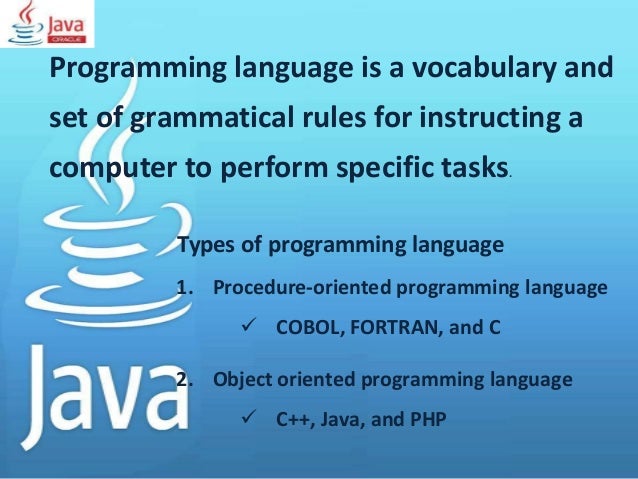 Java
ORACLE

Programming language is a vocabulary and set of grammatical rules for instructing a computer to perform specific tasks.

Types of programming language

1. Procedure-oriented programming language

✓ COBOL, FORTRAN, and C

2. Object oriented programming language

✓ C++, Java, and PHP

Java